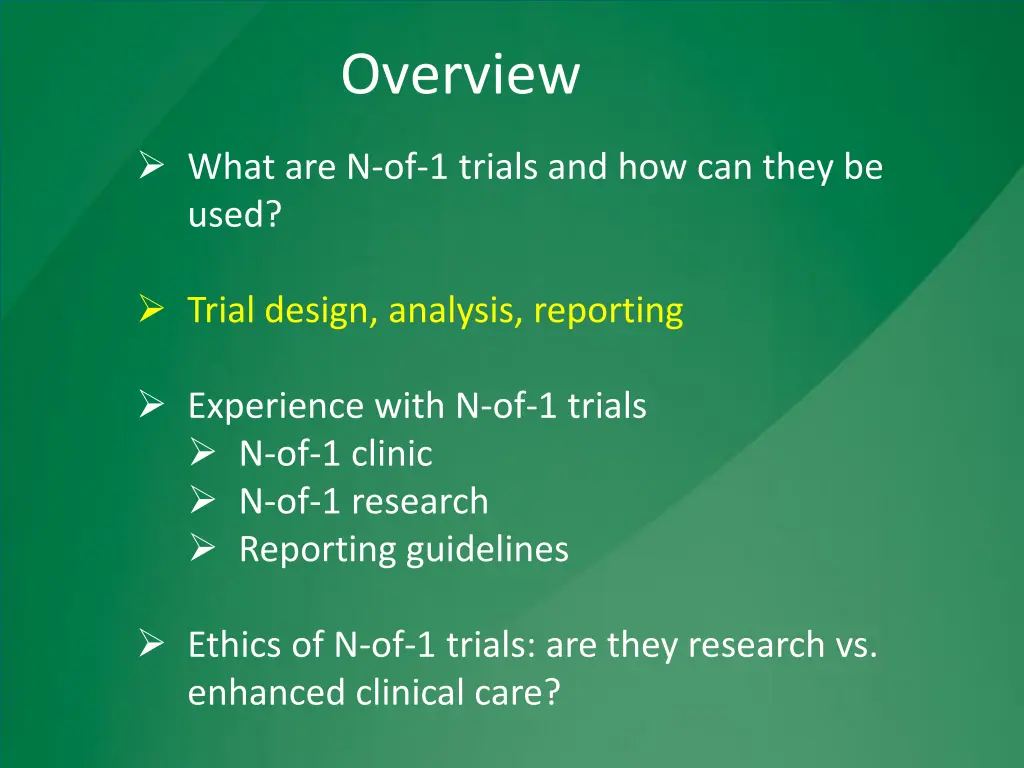 Overview

➢ What are N-of-1 trials and how can they be used?

➢ Trial design, analysis, reporting

➢ Experience with N-of-1 trials
➢ N-of-1 clinic
➢ N-of-1 research
➢ Reporting guidelines

➢ Ethics of N-of-1 trials: are they research vs. enhanced clinical care?